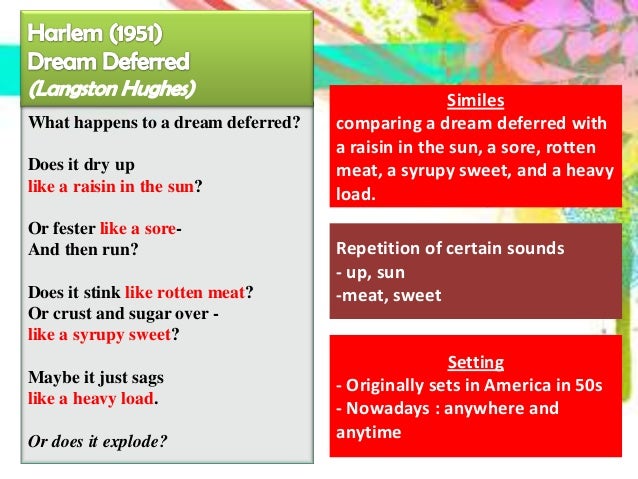 Harlem (1951)
Dream Deferred
(Langston Hughes)

What happens to a dream deferred?

Does it dry up
like a raisin in the sun?

Or fester like a sore-
And then run?

Does it stink like rotten meat?
Or crust and sugar over -
like a syrupy sweet?

Maybe it just sags
like a heavy load.

Or does it explode?

Similes
comparing a dream deferred with a raisin in the sun, a sore, rotten meat, a syrupy sweet, and a heavy load.

Repetition of certain sounds
- up, sun
-meat, sweet

Setting
- Originally sets in America in 50s
- Nowadays : anywhere and anytime